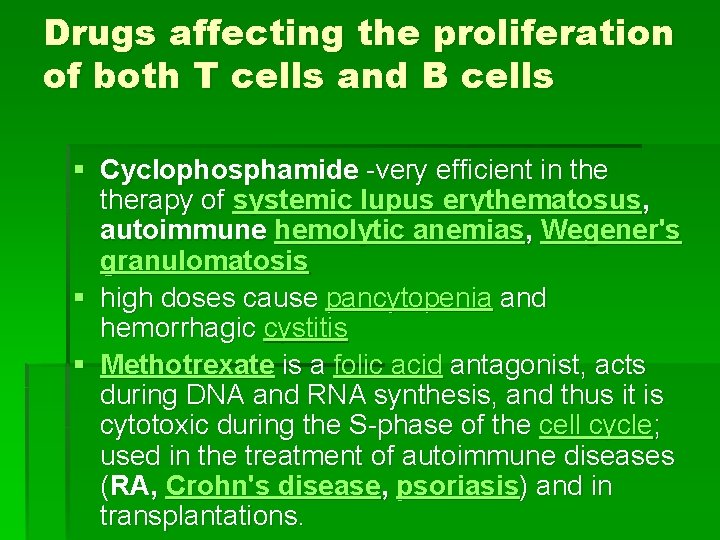 Drugs affecting the proliferation of both T cells and B cells

▪ Cyclophosphamide -very efficient in the therapy of systemic lupus erythematosus, autoimmune hemolytic anemias, Wegener's granulomatosis

▪ high doses cause pancytopenia and hemorrhagic cystitis

▪ Methotrexate is a folic acid antagonist, acts during DNA and RNA synthesis, and thus it is cytotoxic during the S-phase of the cell cycle; used in the treatment of autoimmune diseases (RA, Crohn's disease, psoriasis) and in transplantations.